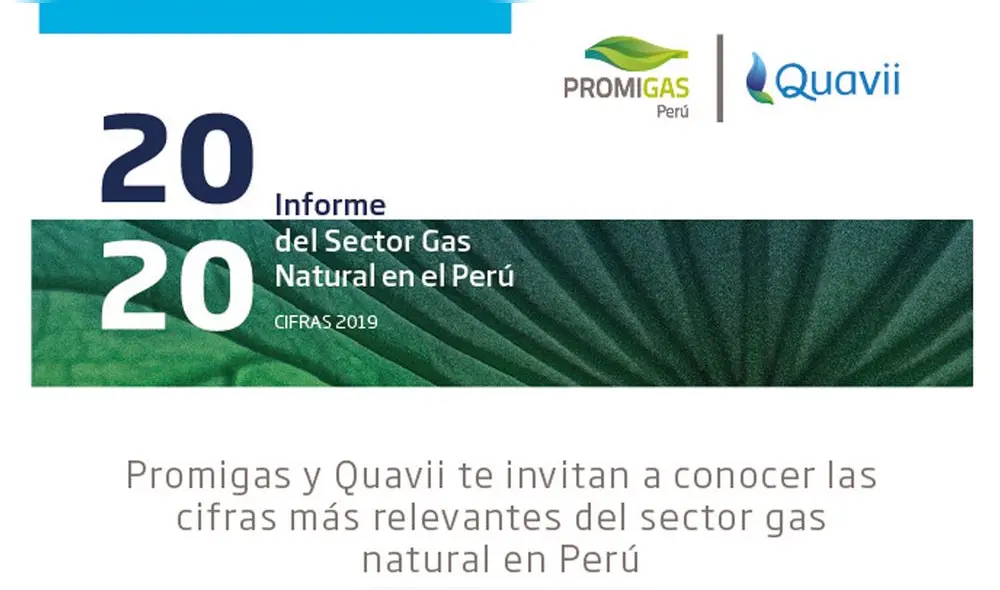 PROMIGAS
Perú

Quavii

20
20

Informe
del Sector Gas
Natural en el Perú

CIFRAS 2019

Promigas y Quavii te invitan a conocer las cifras más relevantes del sector gas natural en Perú